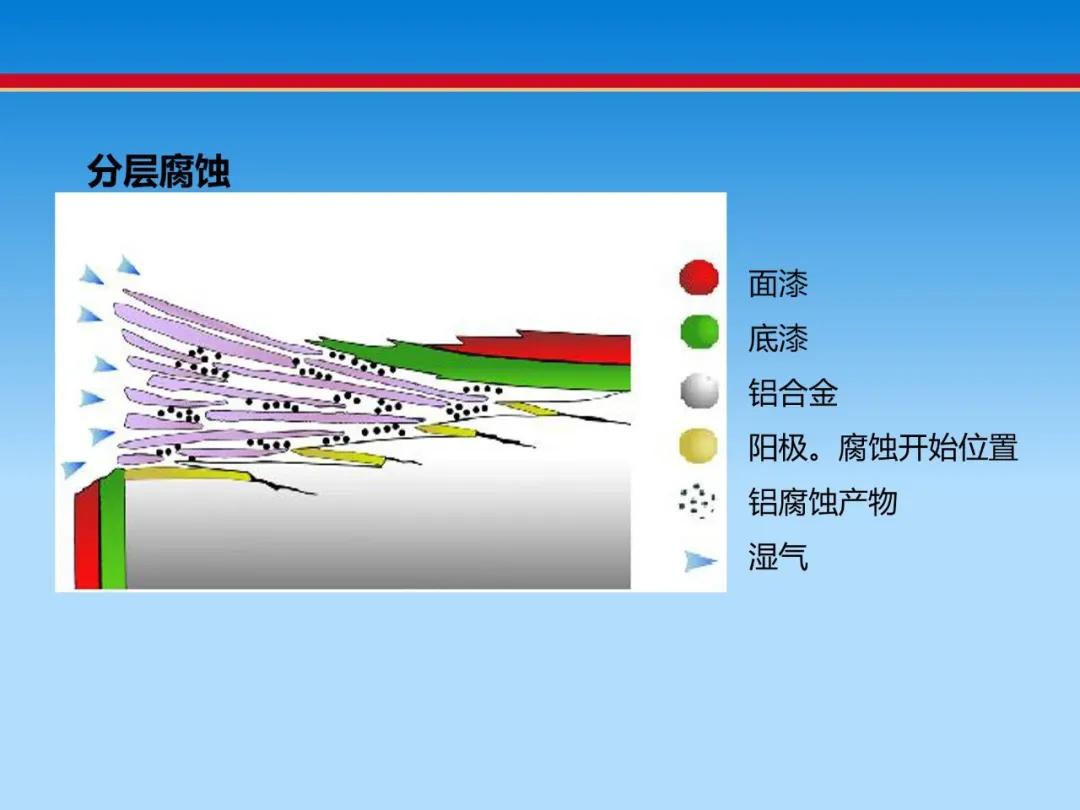 分层腐蚀

面漆

底漆

铝合金

阳极。腐蚀开始位置

铝腐蚀产物

湿气